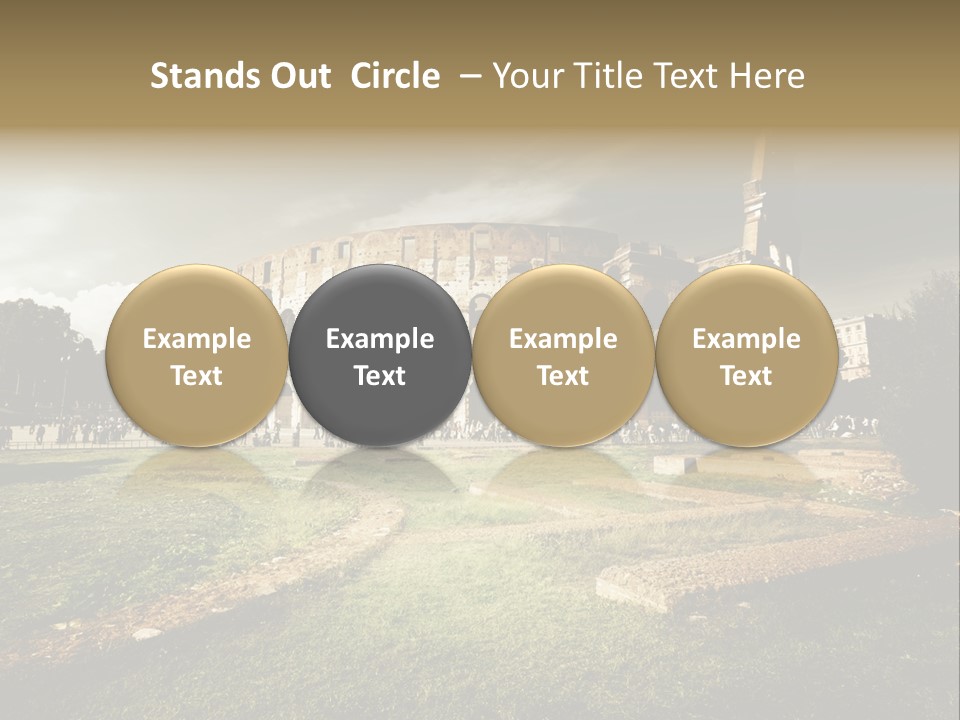 Stands Out Circle – Your Title Text Here

Example Text

Example Text

Example Text

Example Text